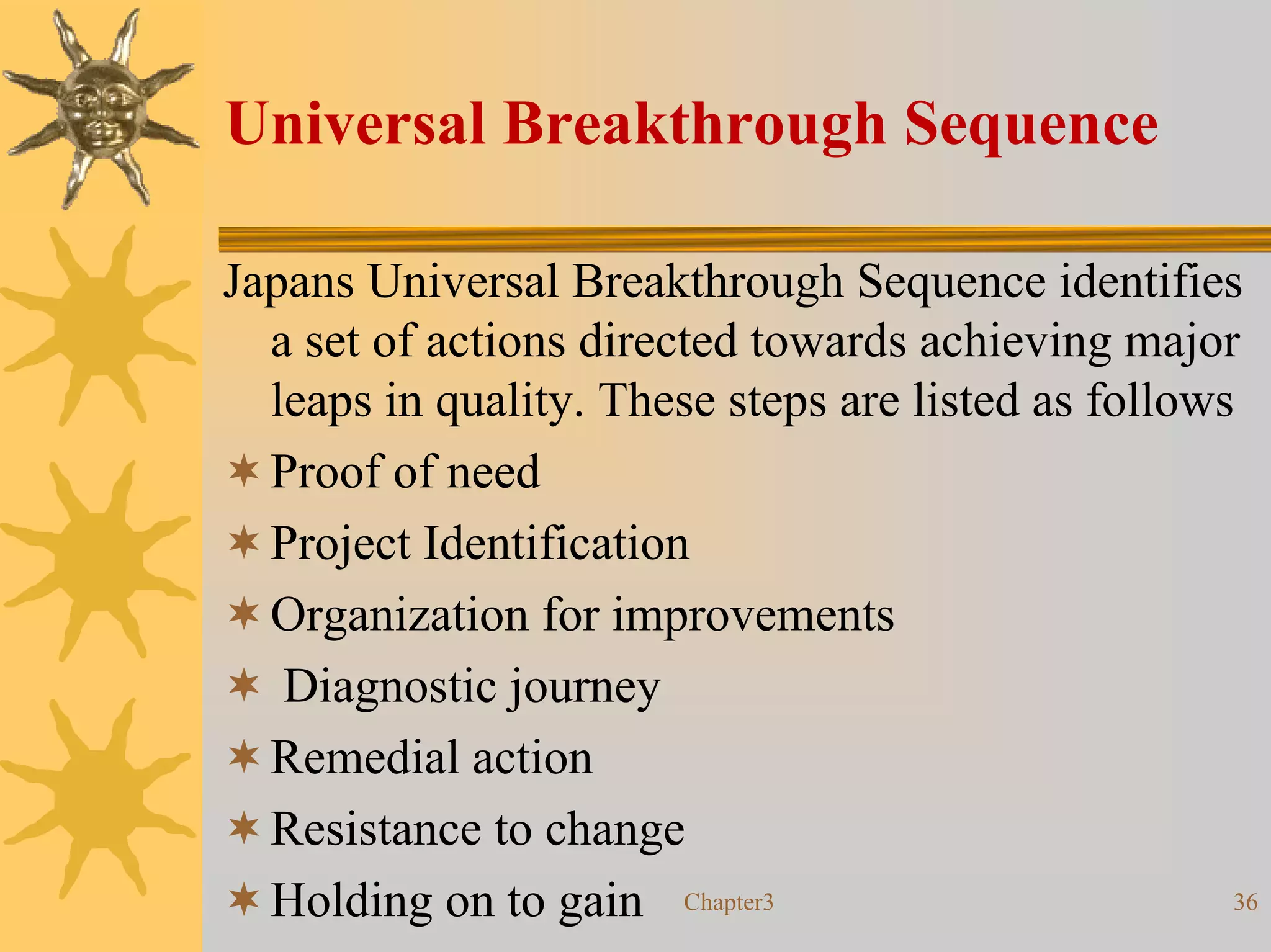 Universal Breakthrough Sequence

Japans Universal Breakthrough Sequence identifies a set of actions directed towards achieving major leaps in quality. These steps are listed as follows

✶ Proof of need
✶ Project Identification
✶ Organization for improvements
✶ Diagnostic journey
✶ Remedial action
✶ Resistance to change
✶ Holding on to gain

Chapter3

36